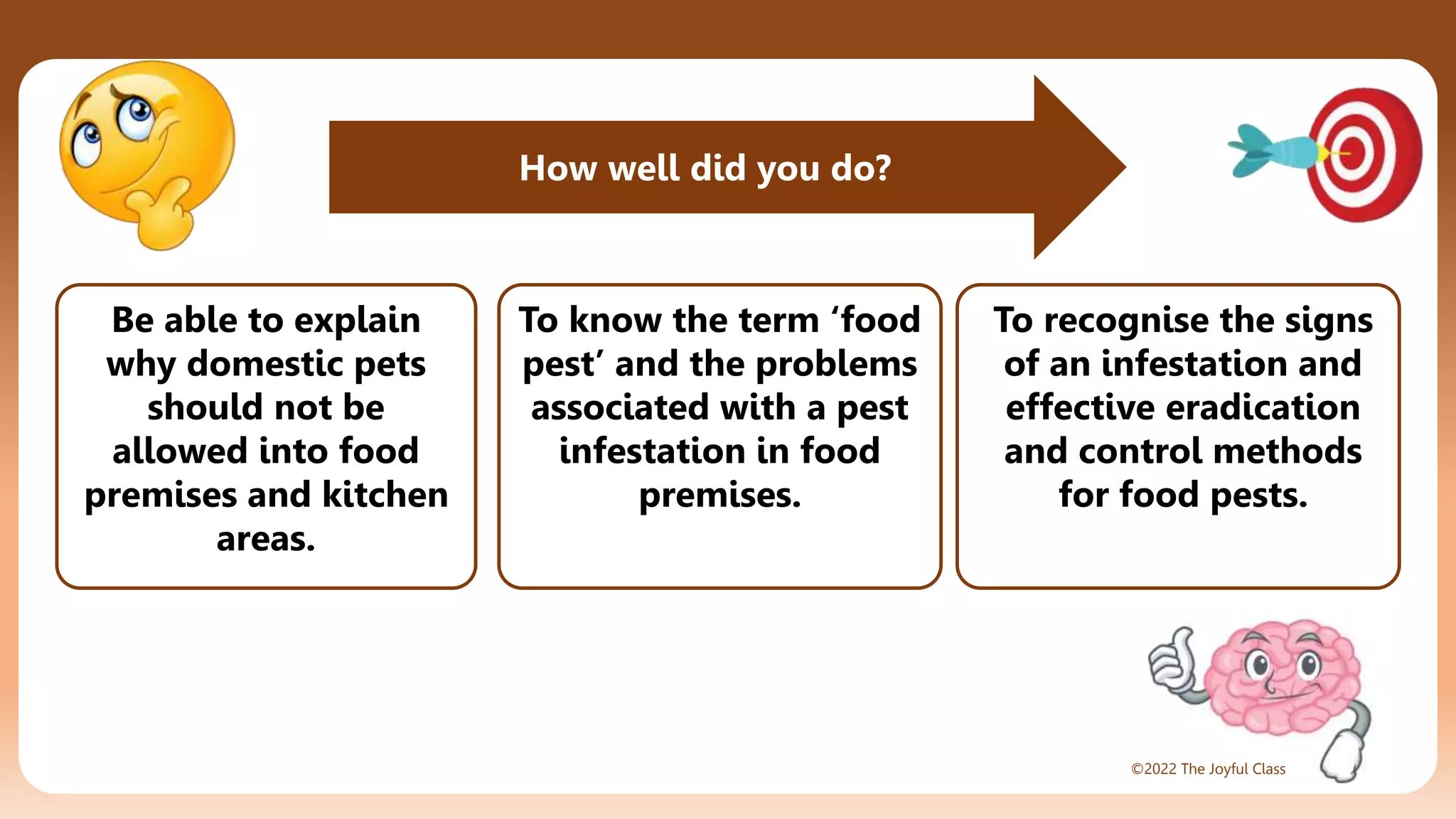 How well did you do?

Be able to explain why domestic pets should not be allowed into food premises and kitchen areas.

To know the term ‘food pest’ and the problems associated with a pest infestation in food premises.

To recognise the signs of an infestation and effective eradication and control methods for food pests.

©2022 The Joyful Class